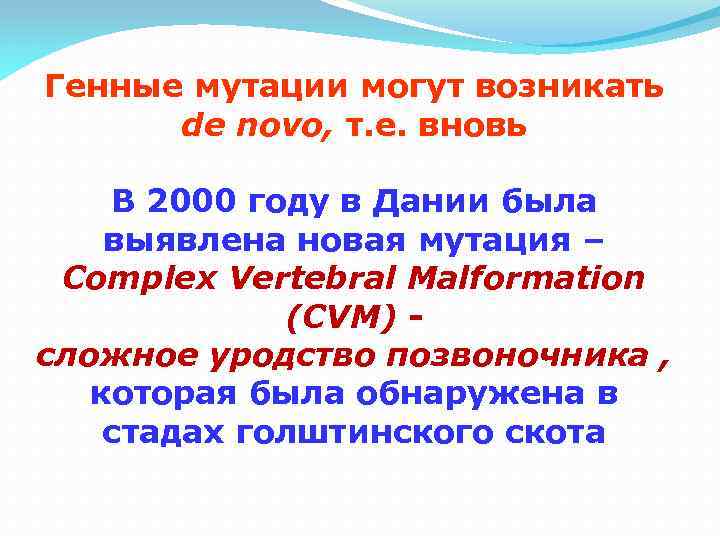 Генные мутации могут возникать de novo, т.е. вновь

В 2000 году в Дании была выявлена новая мутация – Complex Vertebral Malformation (CVM) - сложное уродство позвоночника , которая была обнаружена в стадах голштинского скота